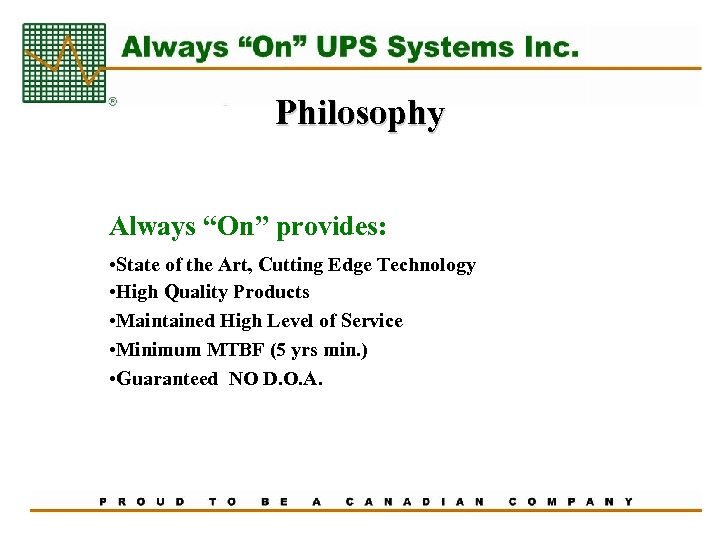 Always “On” UPS Systems Inc.

®

Philosophy

Always “On” provides:

•State of the Art, Cutting Edge Technology
•High Quality Products
•Maintained High Level of Service
•Minimum MTBF (5 yrs min.)
•Guaranteed NO D.O.A.

PROUD TO BE A CANADIAN COMPANY